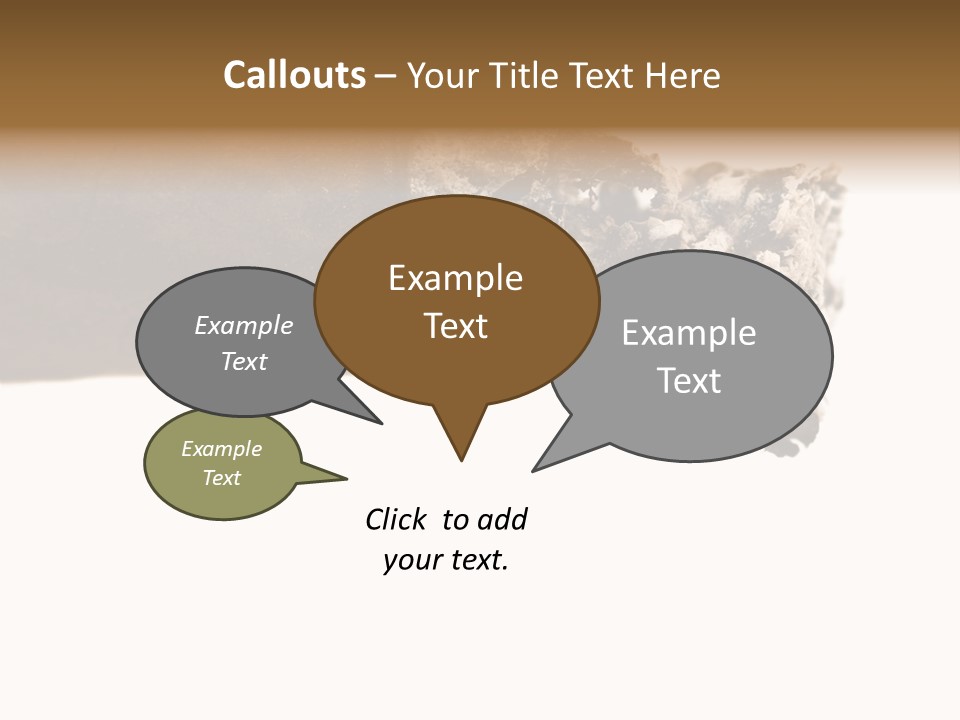 Callouts – Your Title Text Here

Example Text

Example Text

Example Text

Example Text

Click to add your text.